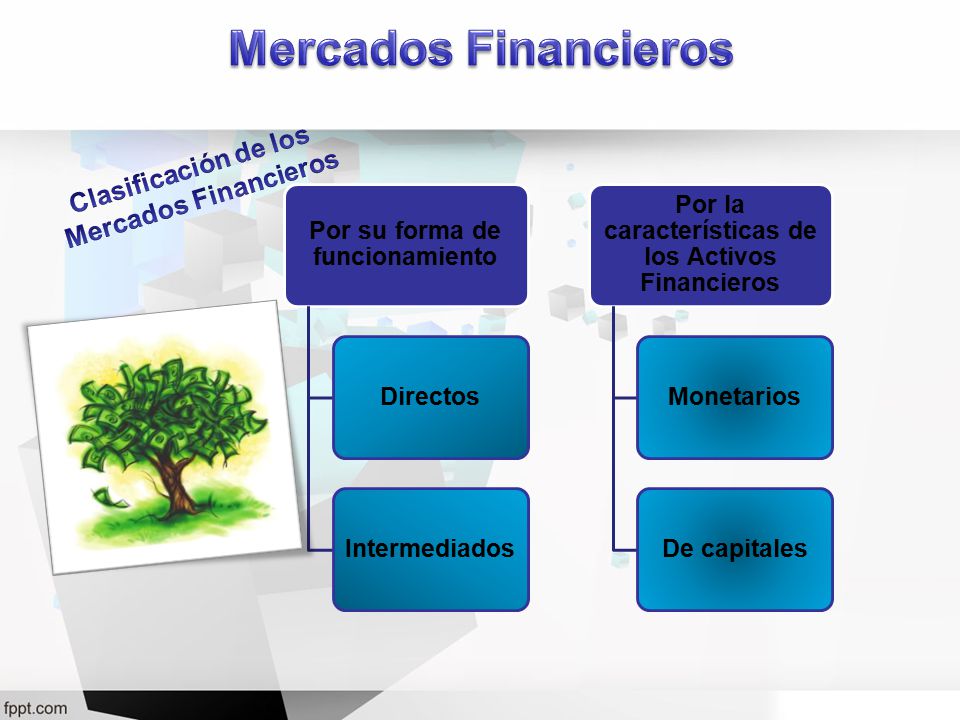 Mercados Financieros

Clasificación de los Mercados Financieros

Por su forma de funcionamiento

Directos

Intermediados

Por la características de los Activos Financieros

Monetarios

De capitales

fppt.com